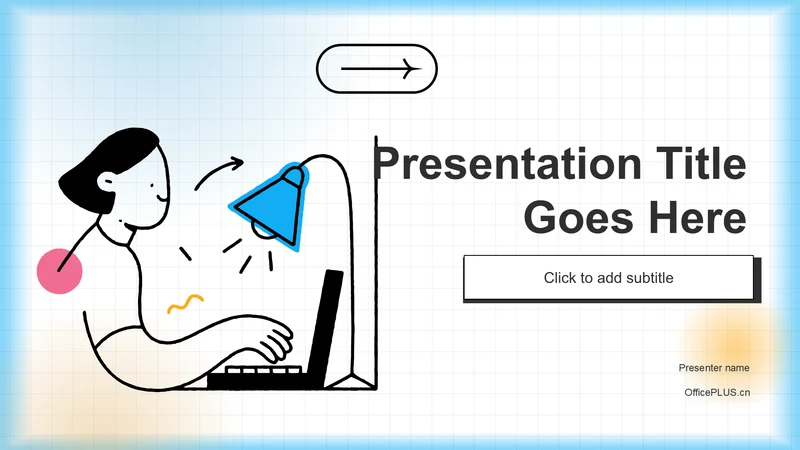 Presentation Title Goes Here

Click to add subtitle

Presenter name

OfficePLUS.cn